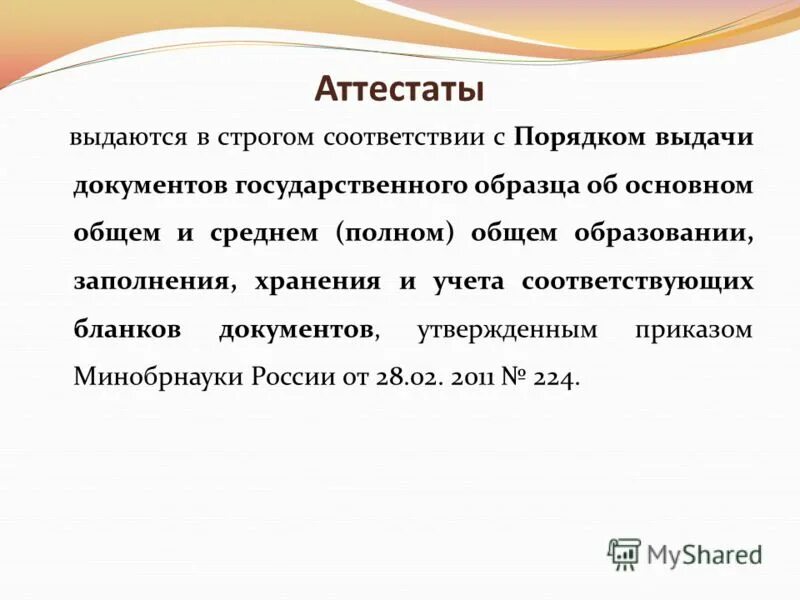 Аттестаты

выдаются в строгом соответствии с Порядком выдачи документов государственного образца об основном общем и среднем (полном) общем образовании, заполнения, хранения и учета соответствующих бланков документов, утвержденным приказом Минобрнауки России от 28.02. 2011 № 224.

MyShared